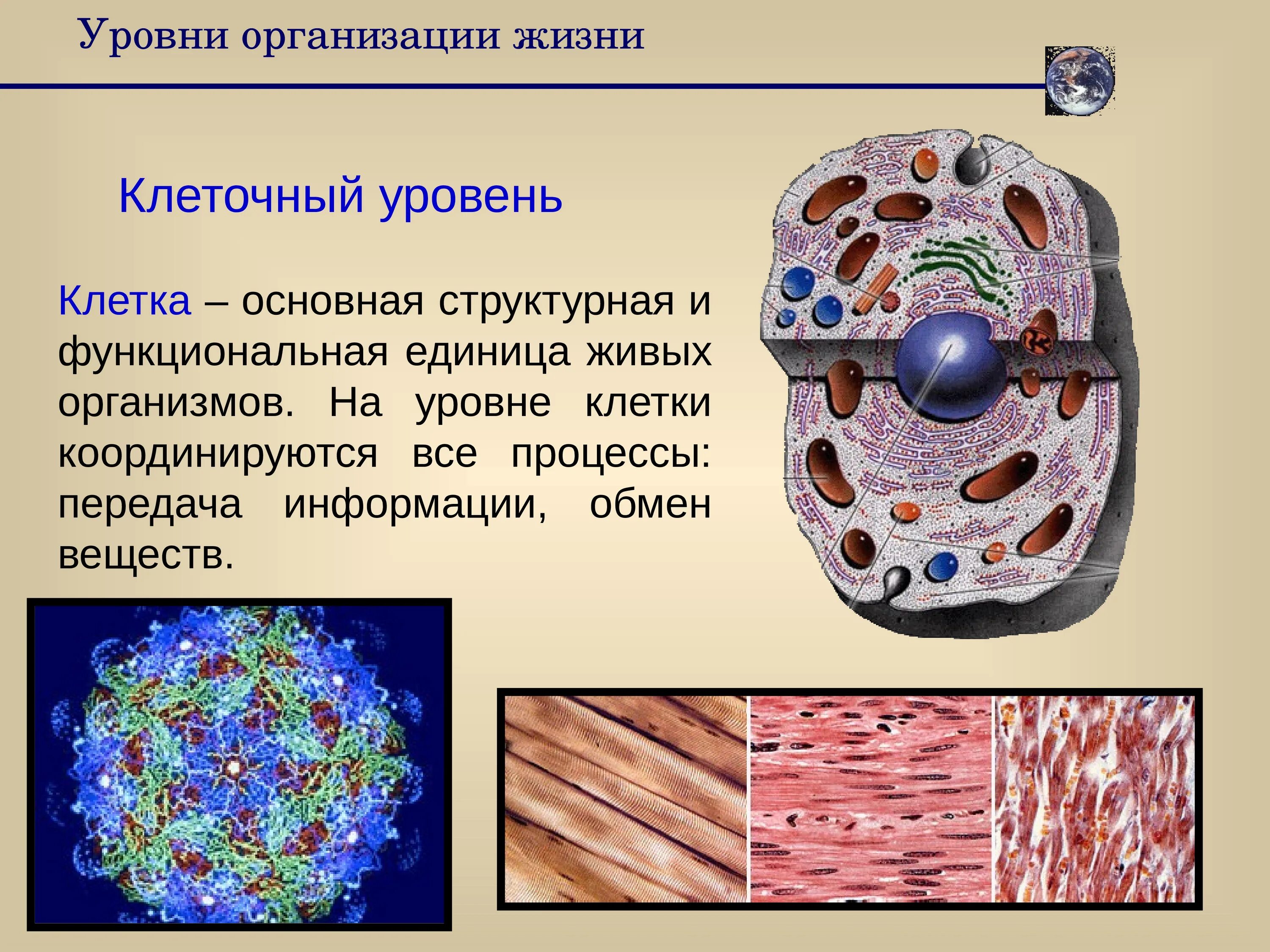 Уровни организации жизни

Клеточный уровень

Клетка – основная структурная и функциональная единица живых организмов. На уровне клетки координируются все процессы: передача информации, обмен веществ.